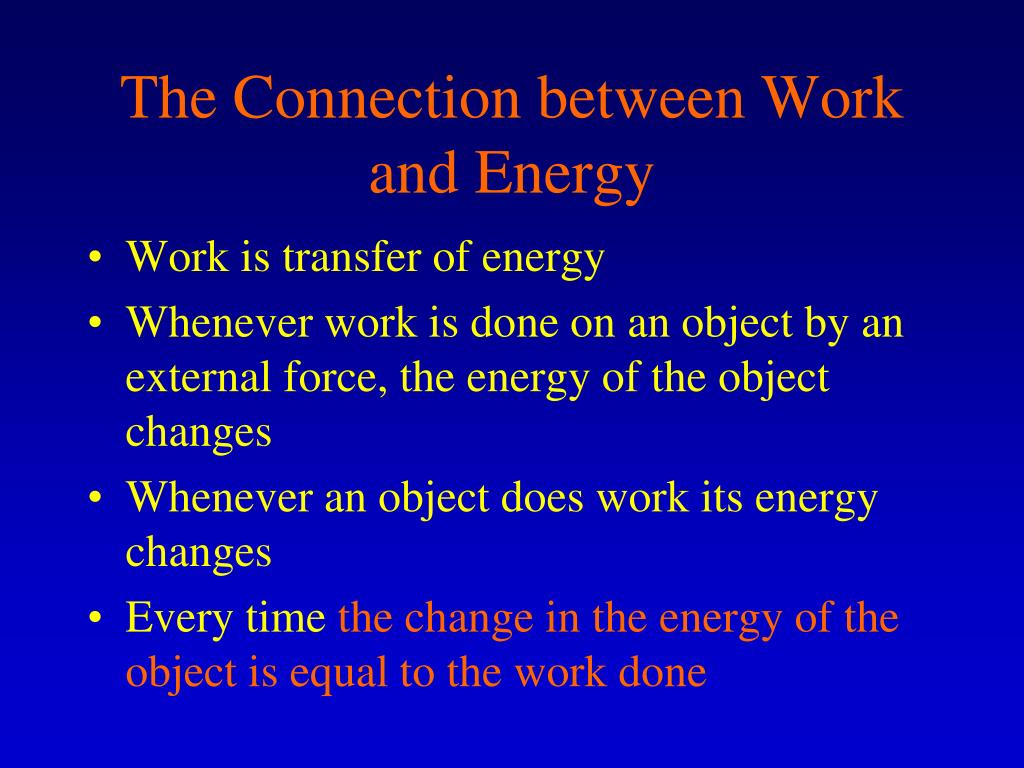 The Connection between Work and Energy

• Work is transfer of energy
• Whenever work is done on an object by an external force, the energy of the object changes
• Whenever an object does work its energy changes
• Every time the change in the energy of the object is equal to the work done